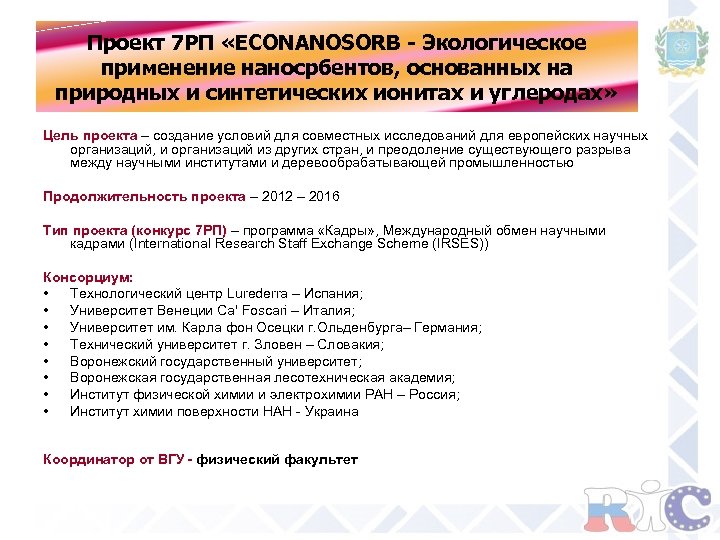 Проект 7РП «ECONANOSORB - Экологическое применение наносрбентов, основанных на природных и синтетических ионитах и углеродах»

Цель проекта – создание условий для совместных исследований для европейских научных организаций, и организаций из других стран, и преодоление существующего разрыва между научными институтами и деревообрабатывающей промышленностью

Продолжительность проекта – 2012 – 2016

Тип проекта (конкурс 7РП) – программа «Кадры», Международный обмен научными кадрами (International Research Staff Exchange Scheme (IRSES))

Консорциум:
• Технологический центр Lurederra – Испания;
• Университет Венеции Ca' Foscari – Италия;
• Университет им. Карла фон Осецки г.Ольденбурга– Германия;
• Технический университет г. Зловен – Словакия;
• Воронежский государственный университет;
• Воронежская государственная лесотехническая академия;
• Институт физической химии и электрохимии РАН – Россия;
• Институт химии поверхности НАН - Украина

Координатор от ВГУ - физический факультет

RIC